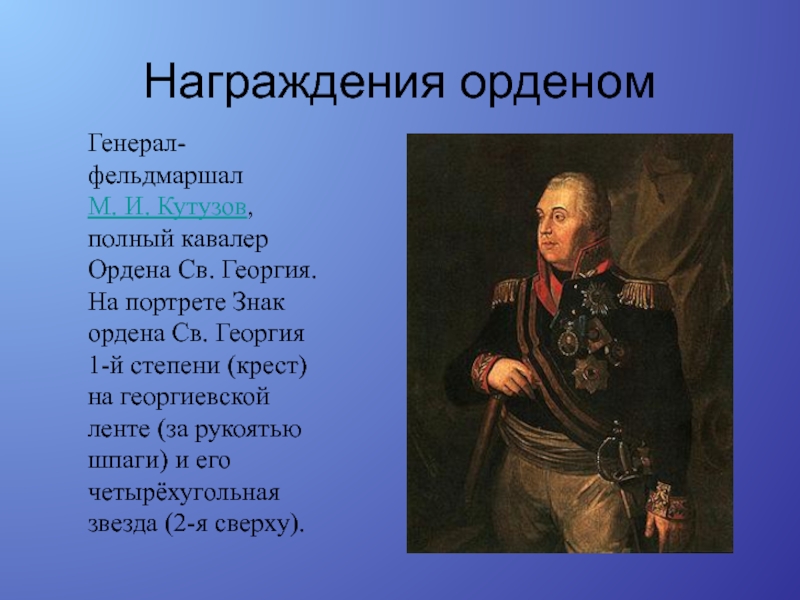 Награждения орденом

Генерал-фельдмаршал М. И. Кутузов, полный кавалер Ордена Св. Георгия. На портрете Знак ордена Св. Георгия 1-й степени (крест) на георгиевской ленте (за рукоятью шпаги) и его четырёхугольная звезда (2-я сверху).